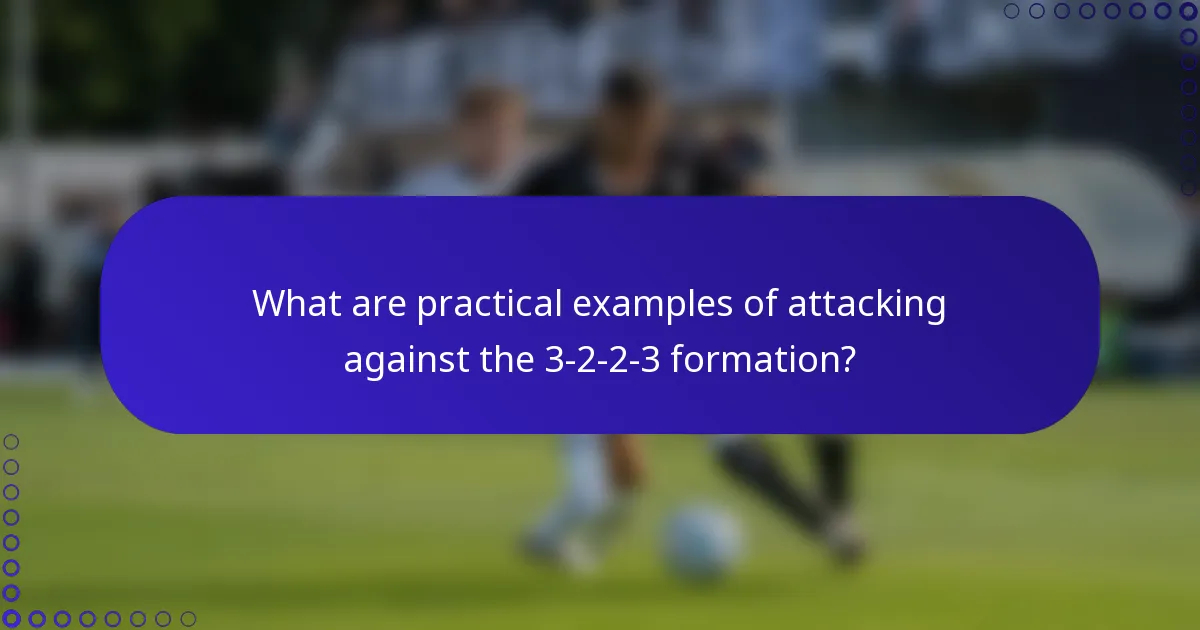 What are practical examples of attacking against the 3-2-2-3 formation?